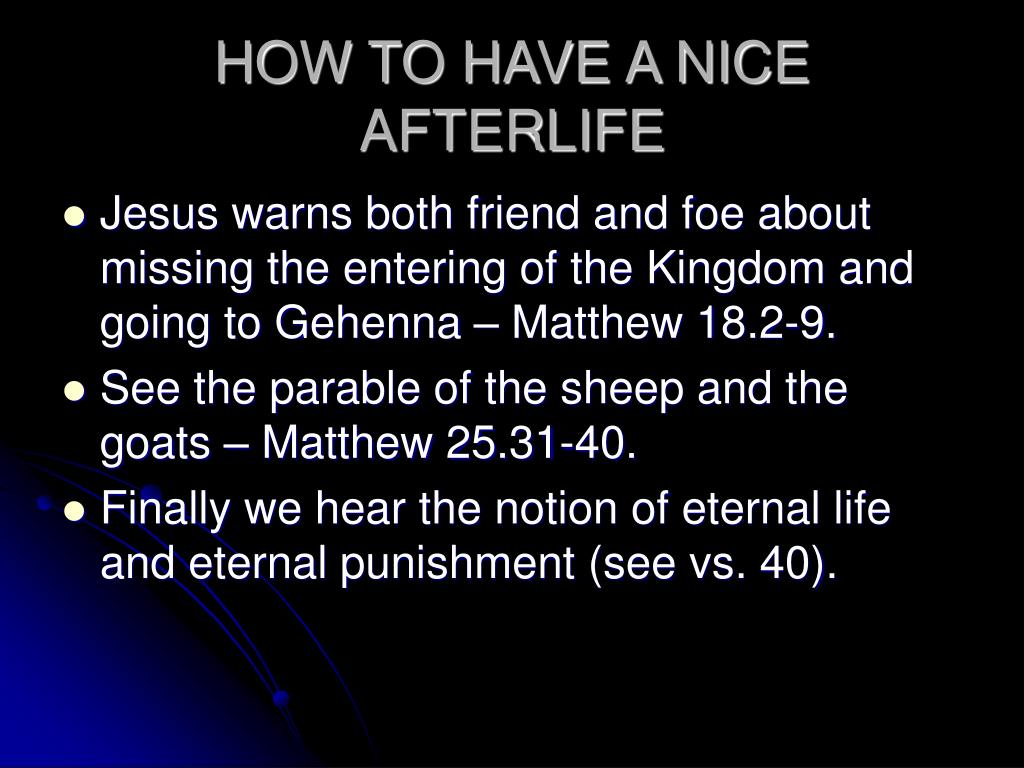 HOW TO HAVE A NICE AFTERLIFE

- Jesus warns both friend and foe about missing the entering of the Kingdom and going to Gehenna – Matthew 18.2-9.
- See the parable of the sheep and the goats – Matthew 25.31-40.
- Finally we hear the notion of eternal life and eternal punishment (see vs. 40).